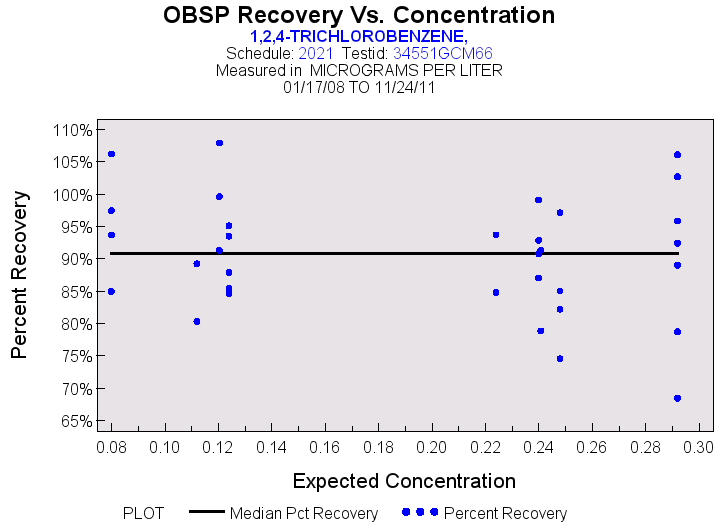 OBSP Recovery Vs. Concentration
1,2,4-TRICHLOROBENZENE,
Schedule: 2021 Testid: 34551GCM66
Measured in MICROGRAMS PER LITER
01/17/08 TO 11/24/11

Percent Recovery

110%
105%
100%
95%
90%
85%
80%
75%
70%
65%

0.08 0.10 0.12 0.14 0.16 0.18 0.20 0.22 0.24 0.26 0.28 0.30

Expected Concentration

PLOT Median Pct Recovery Percent Recovery